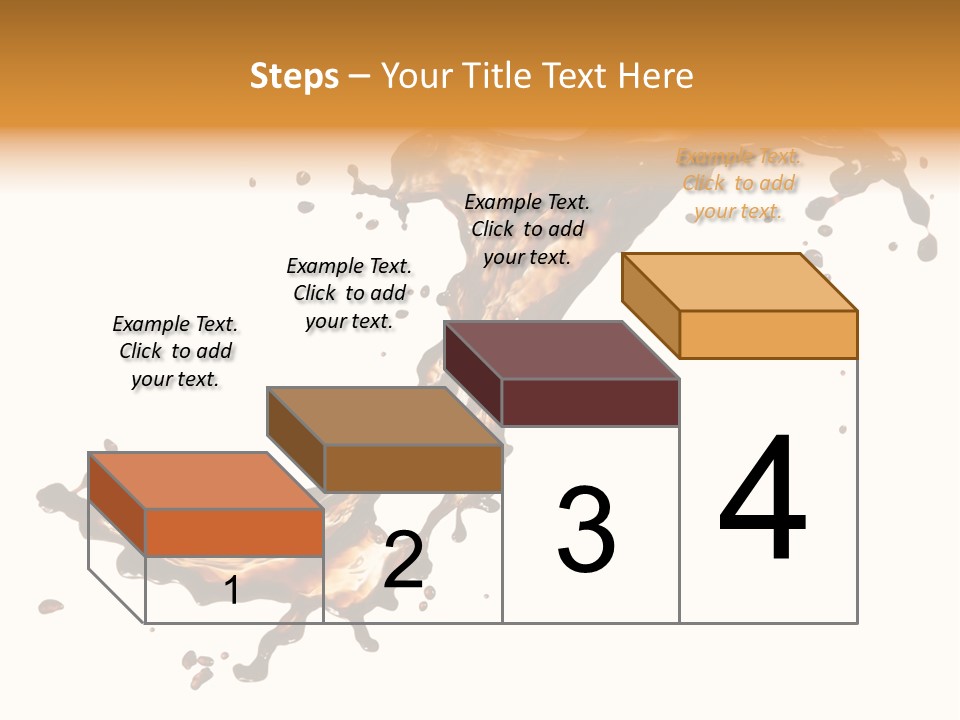 Steps – Your Title Text Here

Example Text. Click to add your text.

Example Text. Click to add your text.

Example Text. Click to add your text.

Example Text. Click to add your text.

1

2

3

4